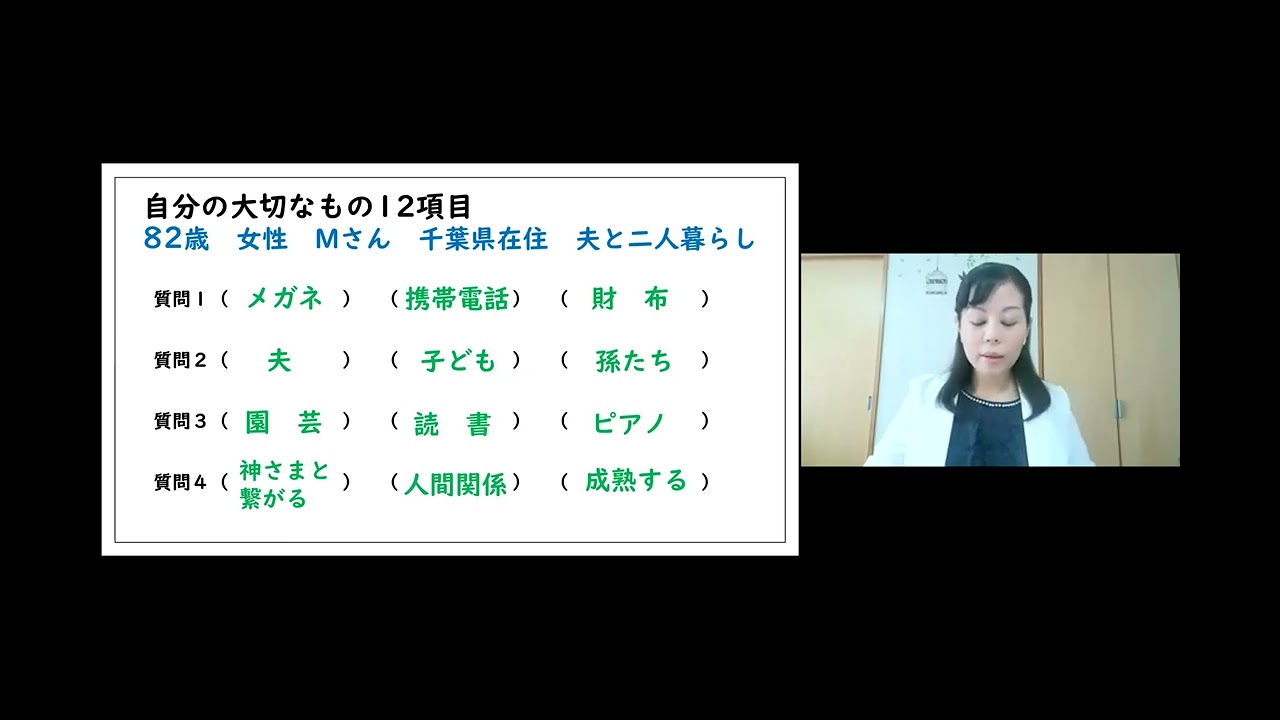 自分の大切なもの12項目
82歳　女性　Mさん　千葉県在住　夫と二人暮らし

質問1（　メガネ　）　（携帯電話）　（　財　布　）

質問2（　夫　）　（　子ども　）　（　孫たち　）

質問3（　園　芸　）　（　読　書　）　（　ピアノ　）

質問4（　神さまと繋がる　）　（人間関係）　（　成熟する　）